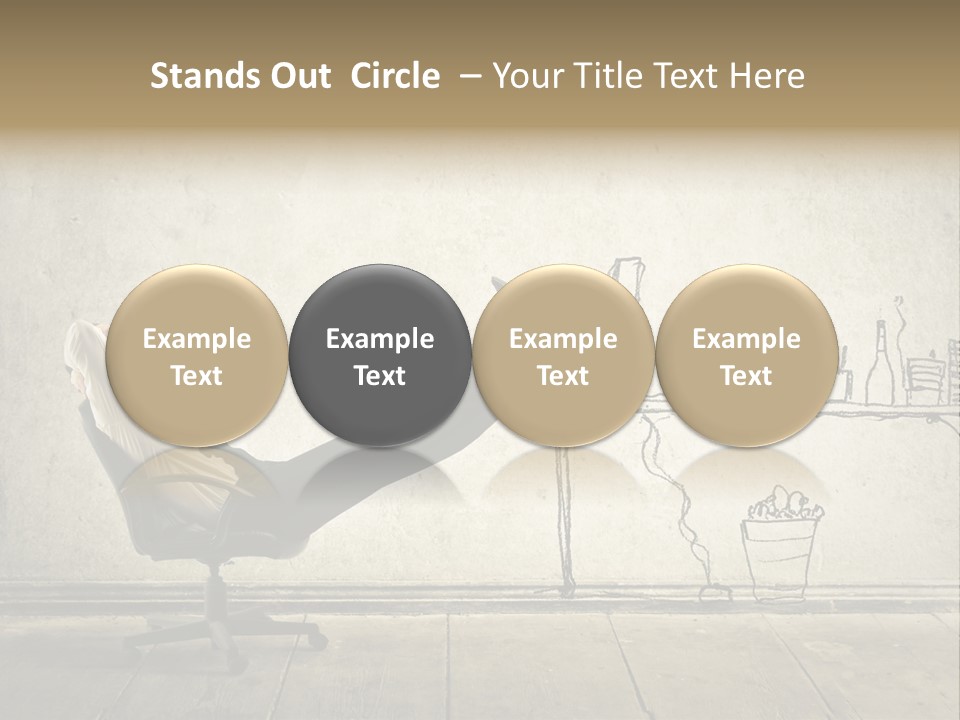 Stands Out Circle – Your Title Text Here

Example Text

Example Text

Example Text

Example Text